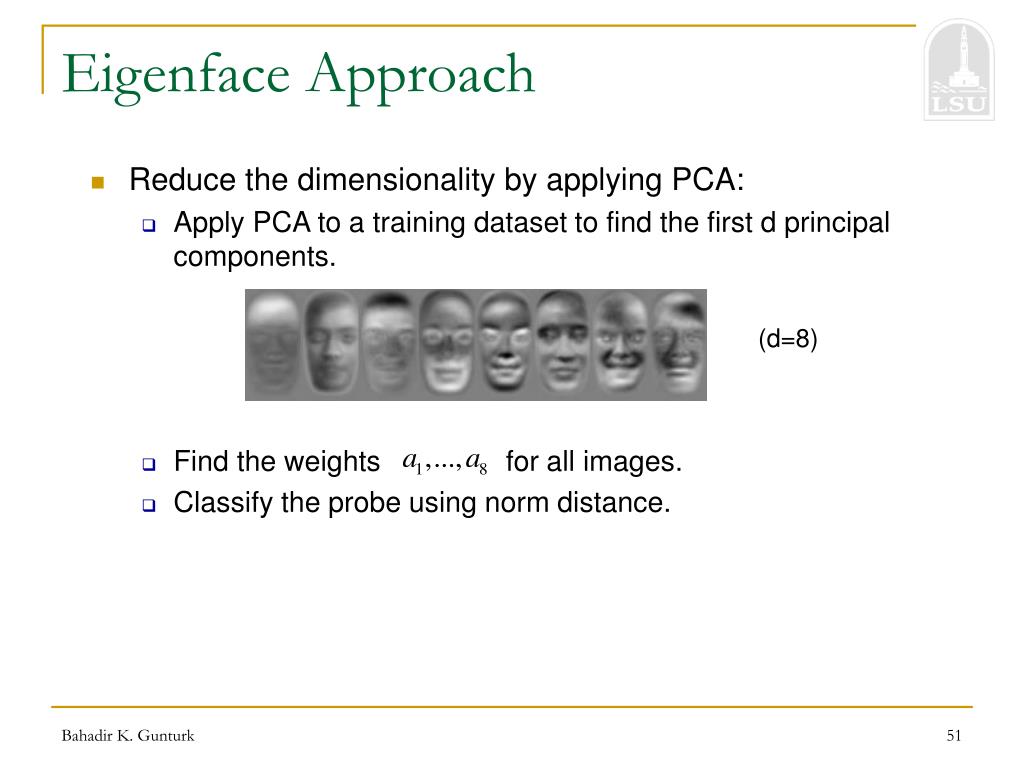 Eigenface Approach

LSU

Reduce the dimensionality by applying PCA:

Apply PCA to a training dataset to find the first d principal components.

(d=8)

Find the weights $a_1,...,a_8$ for all images.

Classify the probe using norm distance.

Bahadir K. Gunturk

51